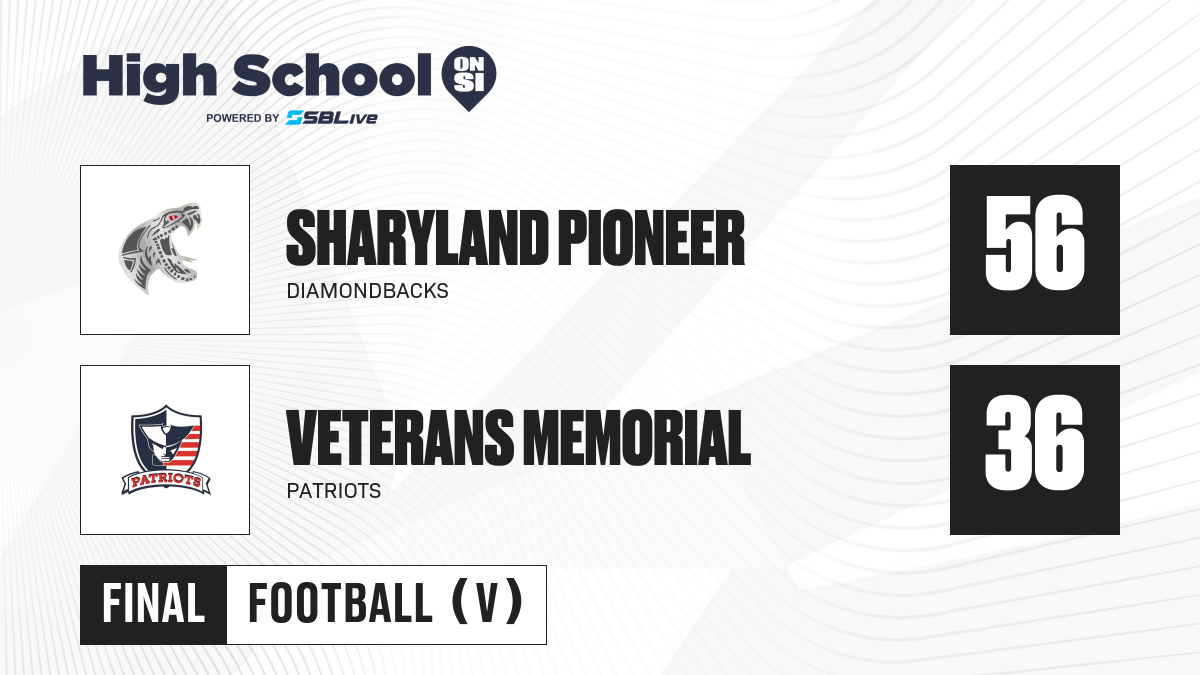 High School ON SI
POWERED BY SBLive

SHARYLAND PIONEER
DIAMONDBACKS
56

PATRIOTS
VETERANS MEMORIAL
PATRIOTS
36

FINAL
FOOTBALL (V)